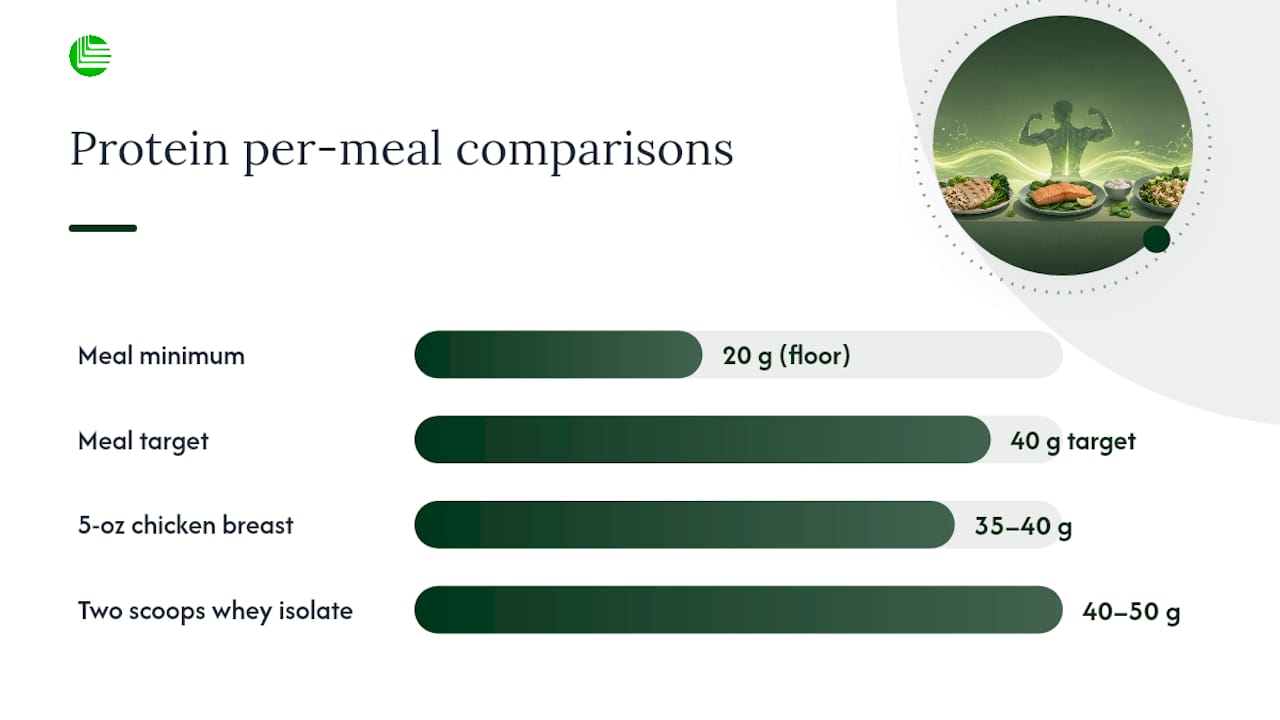 Protein per-meal comparisons

Meal minimum
20 g (floor)

Meal target
40 g target

5-oz chicken breast
35–40 g

Two scoops whey isolate
40–50 g